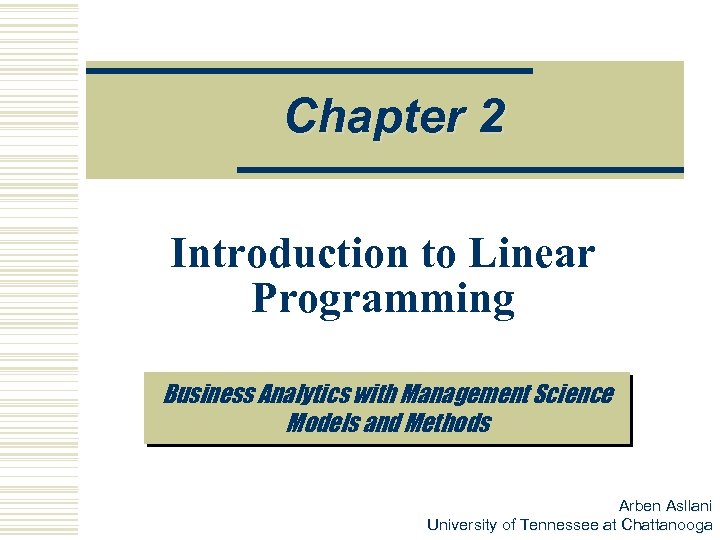 Chapter 2

Introduction to Linear Programming

Business Analytics with Management Science Models and Methods

Arben Asllani
University of Tennessee at Chattanooga